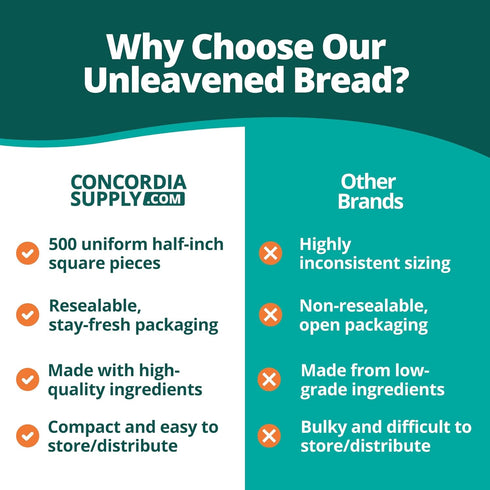 Why Choose Our Unleavened Bread?

CONCORDIA SUPPLY.COM

500 uniform half-inch square pieces

Resealable, stay-fresh packaging

Made with high-quality ingredients

Compact and easy to store/distribute

Other Brands

Highly inconsistent sizing

Non-resealable, open packaging

Made from low-grade ingredients

Bulky and difficult to store/distribute